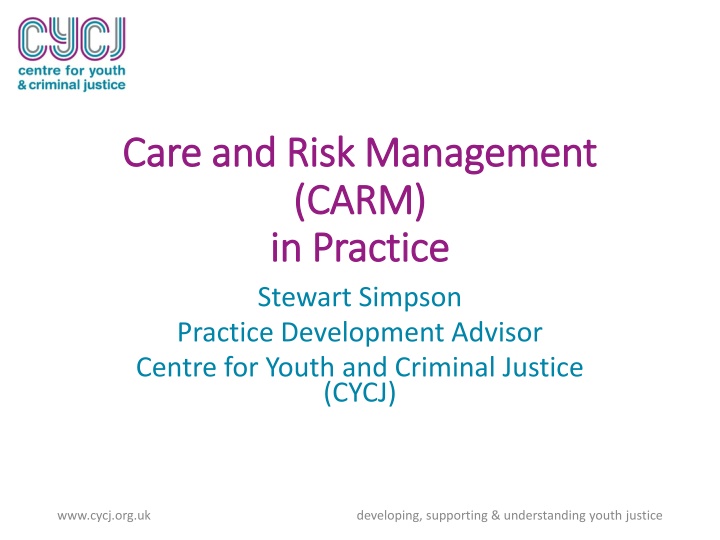 CYCJ
centre for youth
& criminal justice

Care and Risk Management (CARM) in Practice

Stewart Simpson
Practice Development Advisor
Centre for Youth and Criminal Justice (CYCJ)

www.cycj.org.uk

developing, supporting & understanding youth justice